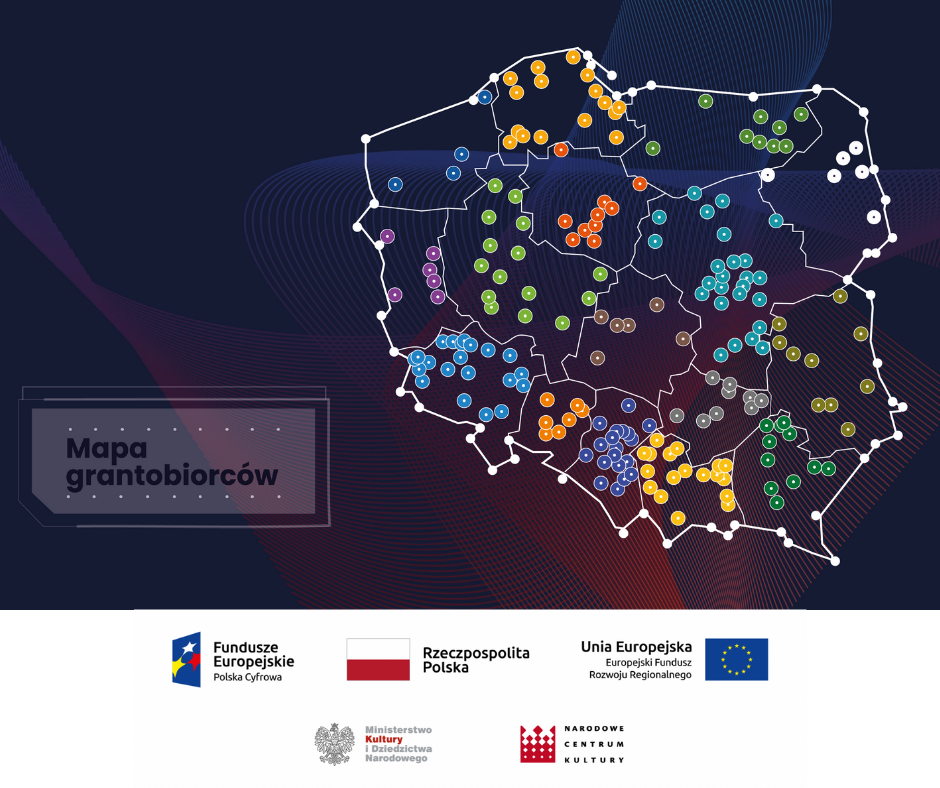 Mapa grantobiorców

Fundusze Europejskie
Polska Cyfrowa

Rzeczpospolita Polska

Unia Europejska
Europejski Fundusz Rozwoju Regionalnego

Ministerstwo Kultury i Dziedzictwa Narodowego

NARODOWE CENTRUM KULTURY